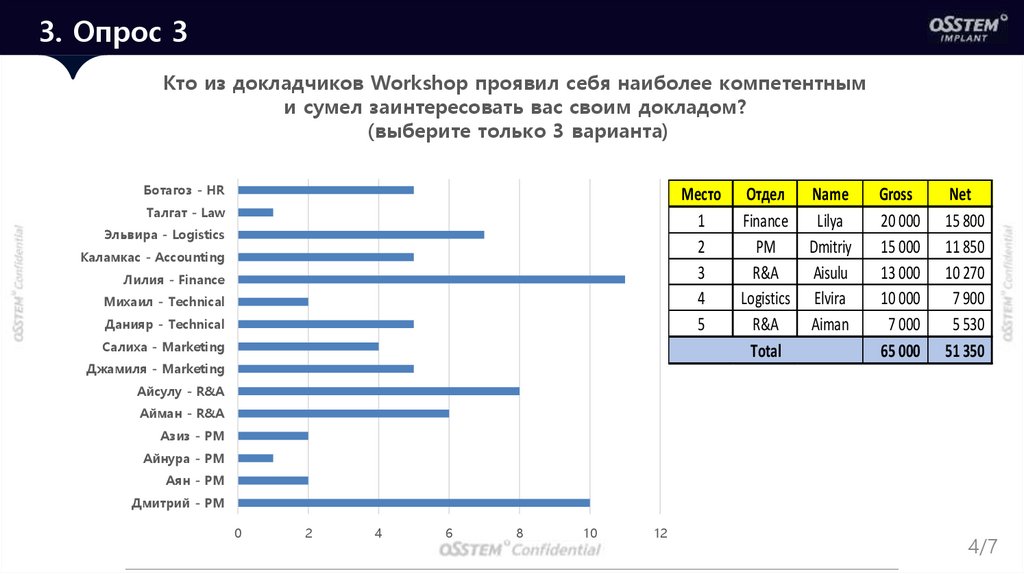 3. Опрос 3

OSSTEM IMPLANT

Кто из докладчиков Workshop проявил себя наиболее компетентным и сумел заинтересовать вас своим докладом? (выберите только 3 варианта)

Ботагоз - HR
Талгат - Law
Эльвира - Logistics
Каламкас - Accounting
Лилия - Finance
Михаил - Technical
Данияр - Technical
Салиха - Marketing
Джамиля - Marketing
Айсулу - R&A
Айман - R&A
Азиз - PM
Айнура - PM
Аян - PM
Дмитрий - PM

0 2 4 6 8 10 12

| Место | Отдел | Name | Gross | Net |
|---|---|---|---|---|
| 1 | Finance | Lilya | 20 000 | 15 800 |
| 2 | PM | Dmitriy | 15 000 | 11 850 |
| 3 | R&A | Aisulu | 13 000 | 10 270 |
| 4 | Logistics | Elvira | 10 000 | 7 900 |
| 5 | R&A | Aiman | 7 000 | 5 530 |
| Total | | | 65 000 | 51 350 |

OSSTEM Confidential

OSSTEM Confidential

OSSTEM Confidential

4/7